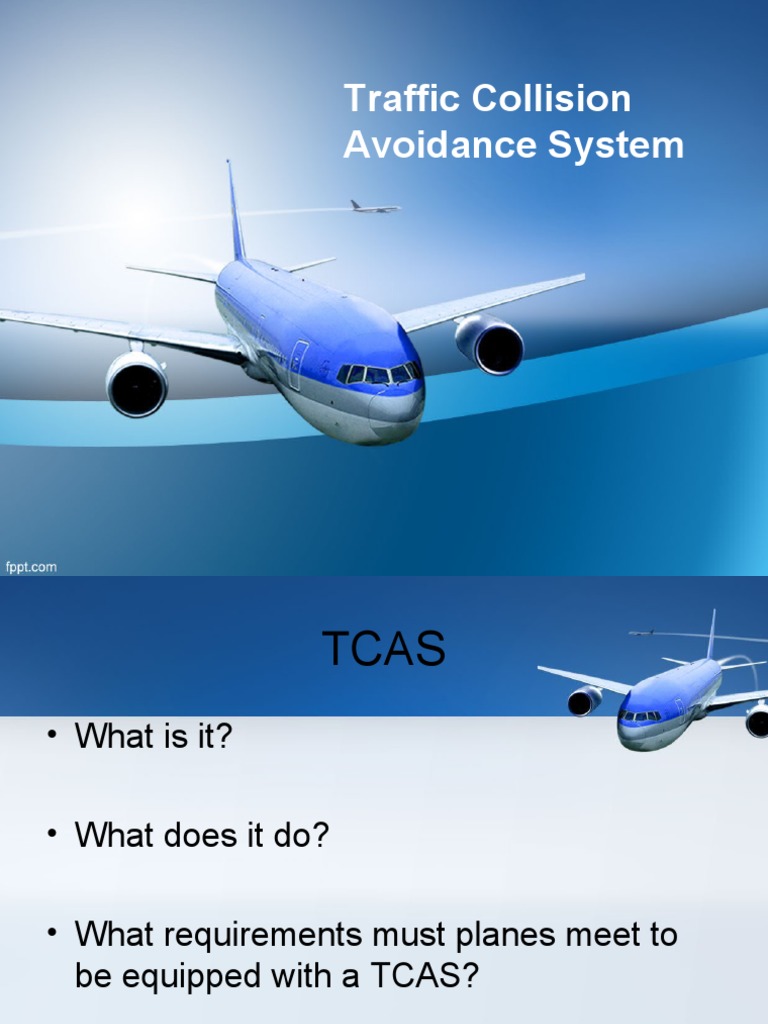 Traffic Collision Avoidance System

fppt.com

TCAS

• What is it?

• What does it do?

• What requirements must planes meet to be equipped with a TCAS?